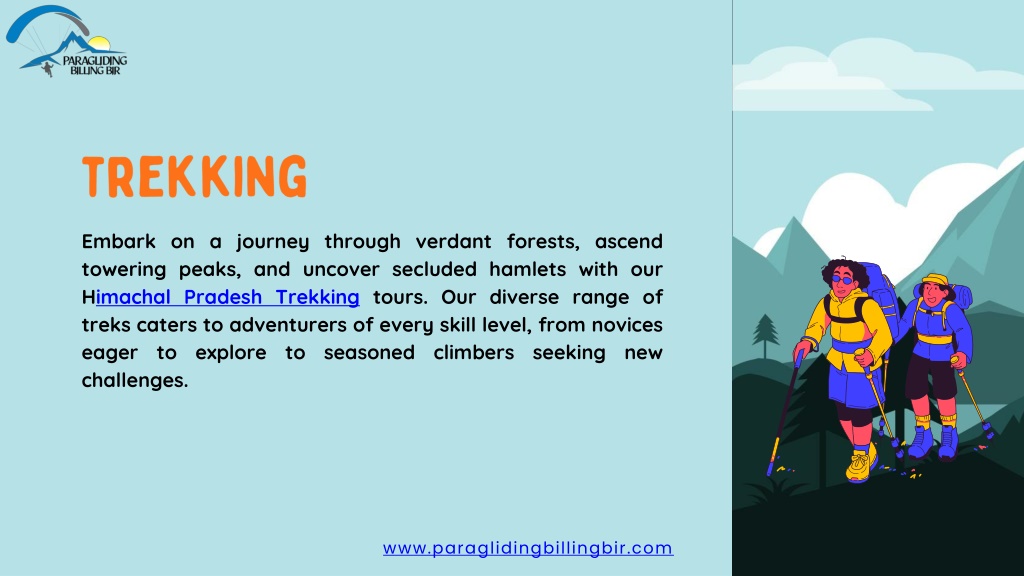 PARAGLIDING BILLING BIR

TREKKING

Embark on a journey through verdant forests, ascend towering peaks, and uncover secluded hamlets with our Himachal Pradesh Trekking tours. Our diverse range of treks caters to adventurers of every skill level, from novices eager to explore to seasoned climbers seeking new challenges.

www.paraglidingbillingbir.com